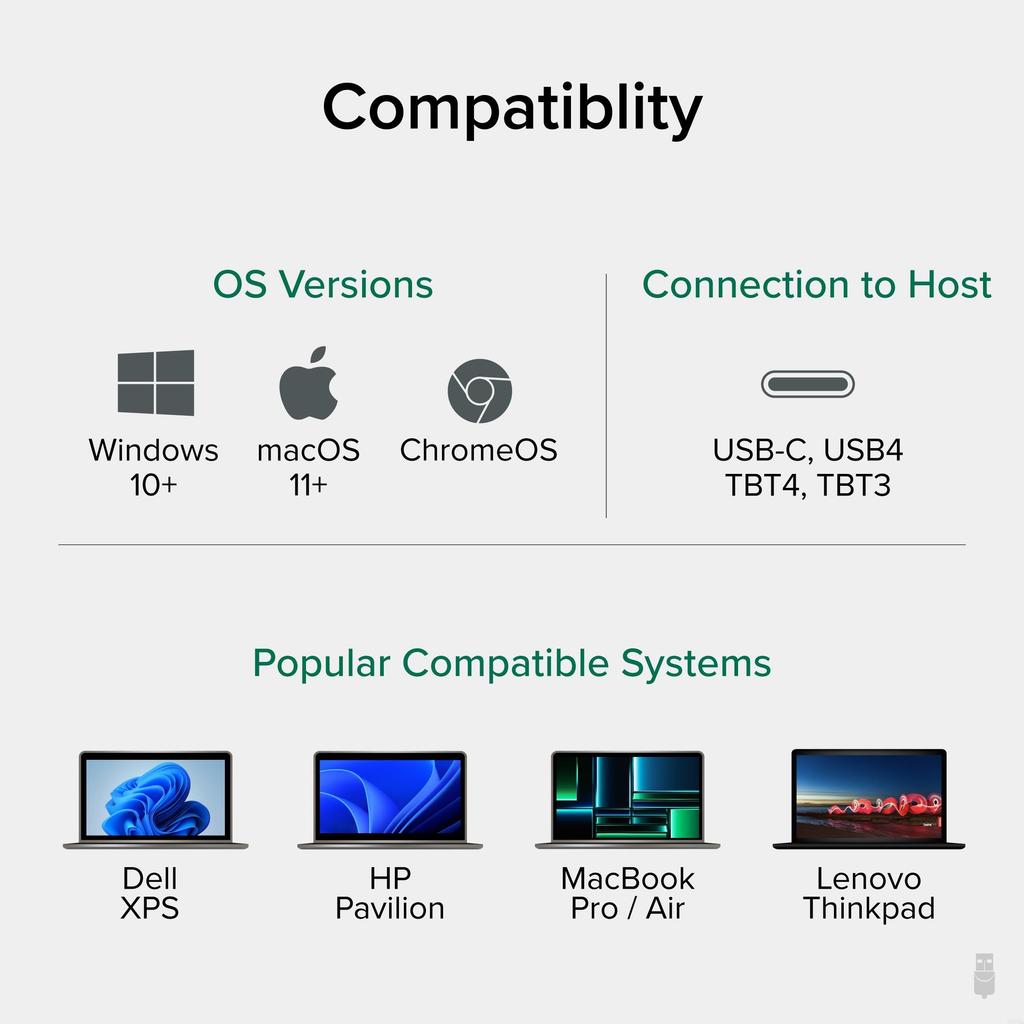 Compatiblity

OS Versions

Windows 10+

macOS 11+

ChromeOS

Connection to Host

USB-C, USB4
TBT4, TBT3

Popular Compatible Systems

Dell XPS

HP Pavilion

MacBook Pro / Air

Lenovo Thinkpad